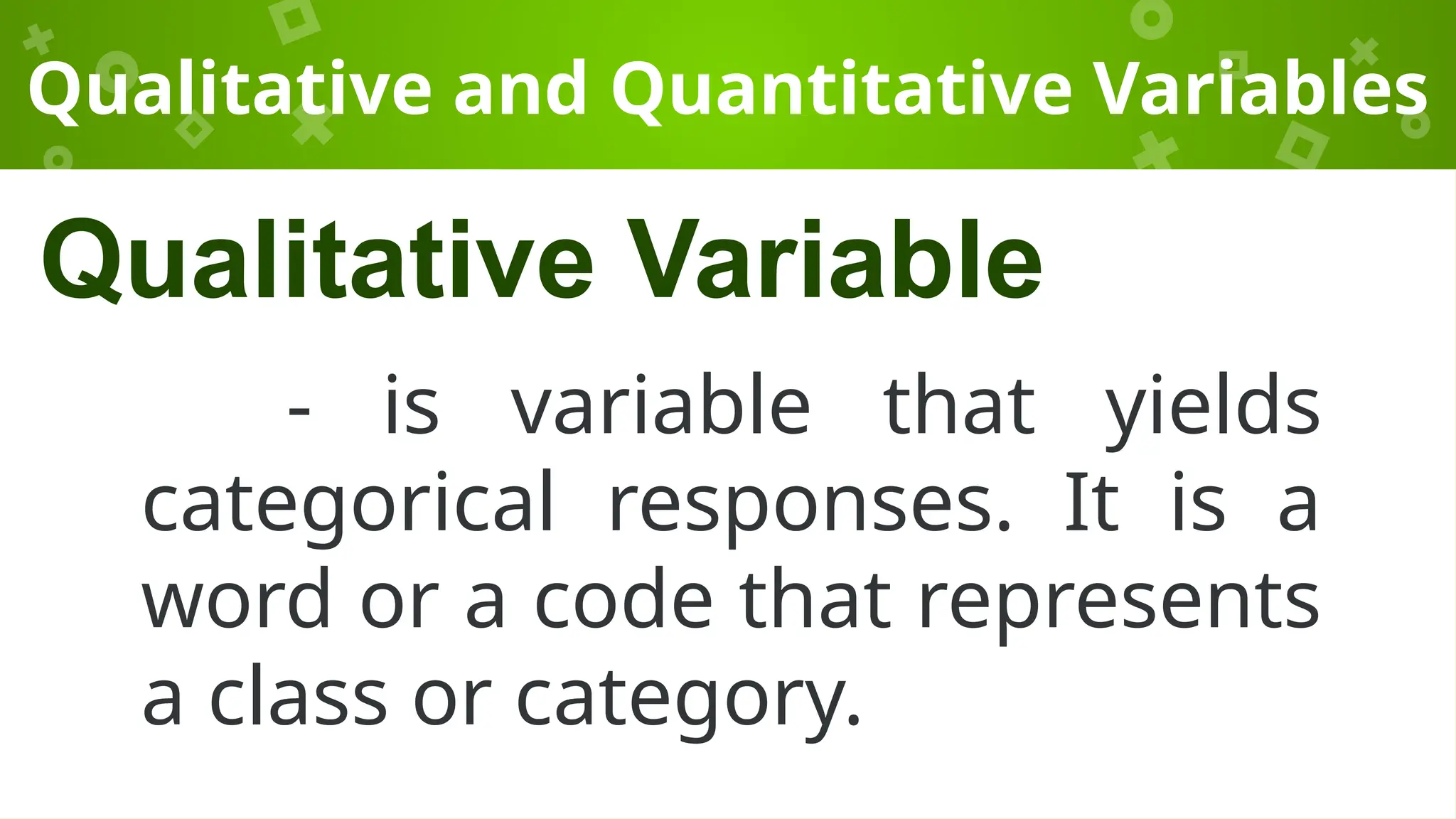 Qualitative and Quantitative Variables

Qualitative Variable

- is variable that yields categorical responses. It is a word or a code that represents a class or category.